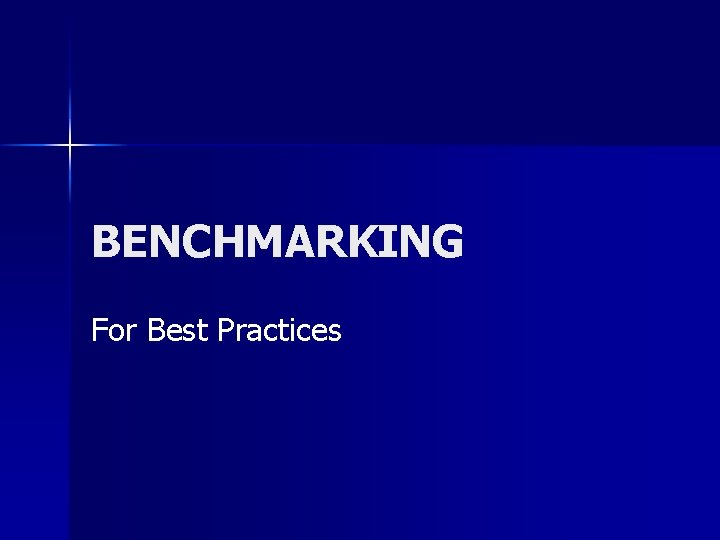 BENCHMARKING

For Best Practices